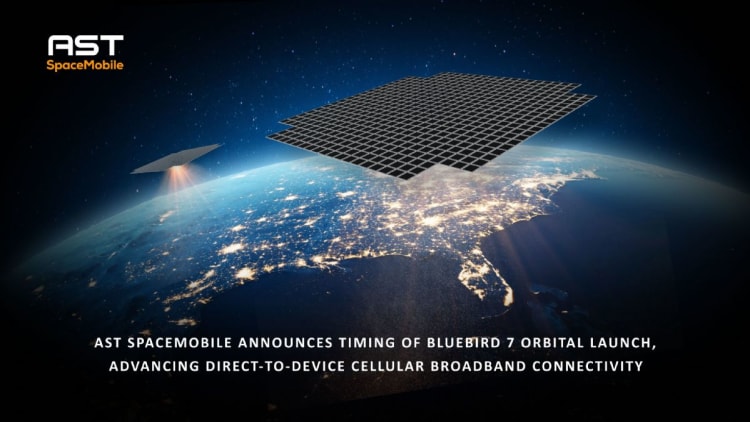 AST
SpaceMobile

AST SPACEMOBILE ANNOUNCES TIMING OF BLUEBIRD 7 ORBITAL LAUNCH, ADVANCING DIRECT-TO-DEVICE CELLULAR BROADBAND CONNECTIVITY